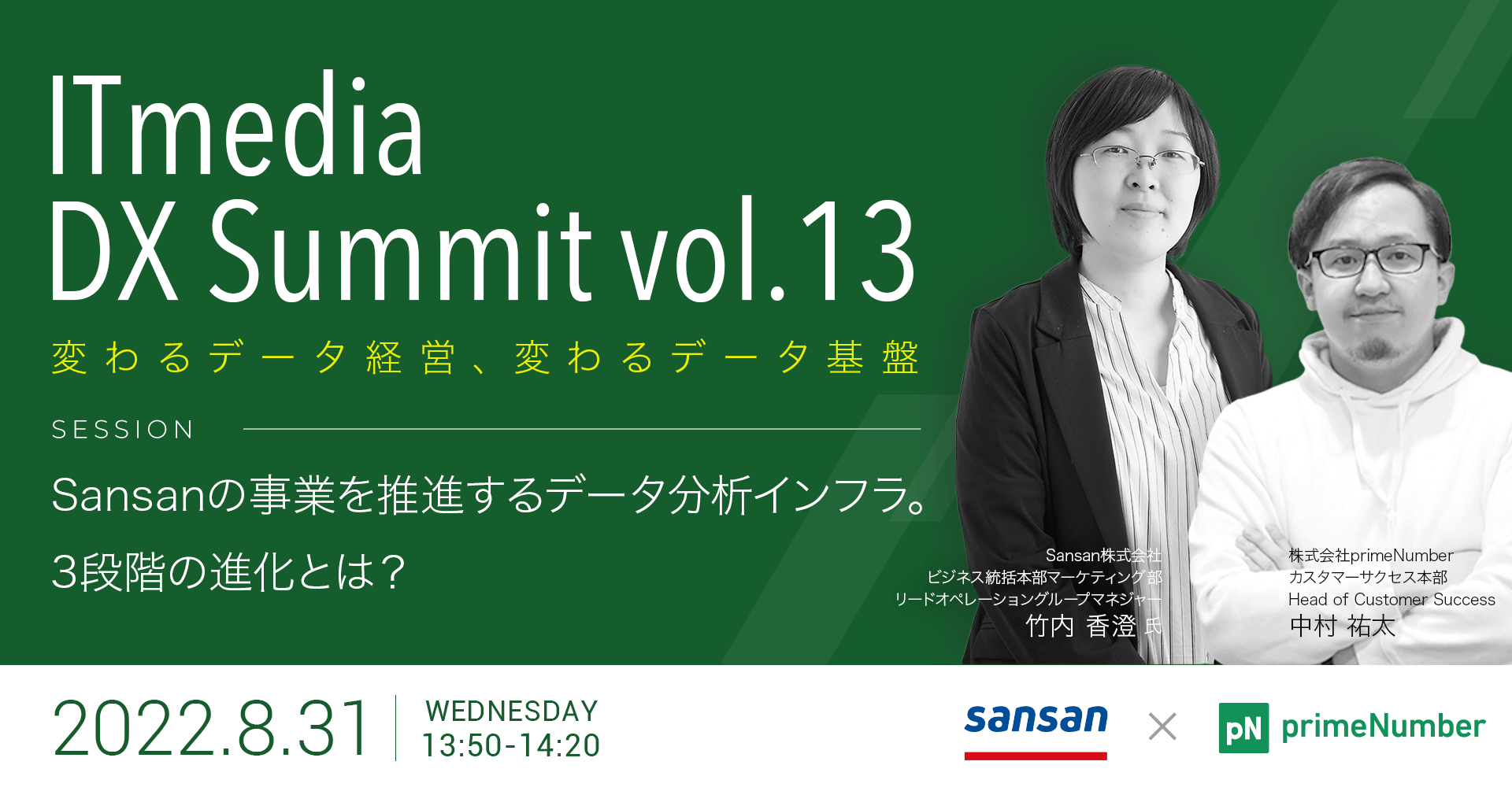 ITmedia
DX Summit vol.13

変わるデータ経営、変わるデータ基盤

SESSION

Sansanの事業を推進するデータ分析インフラ。
3段階の進化とは？

Sansan株式会社
ビジネス統括本部マーケティング部
リードオペレーショングループマネジャー
竹内 香澄 氏

株式会社primeNumber
カスタマーサクセス本部
Head of Customer Success
中村 祐太

2022.8.31
WEDNESDAY
13:50-14:20

sansan × pN primeNumber